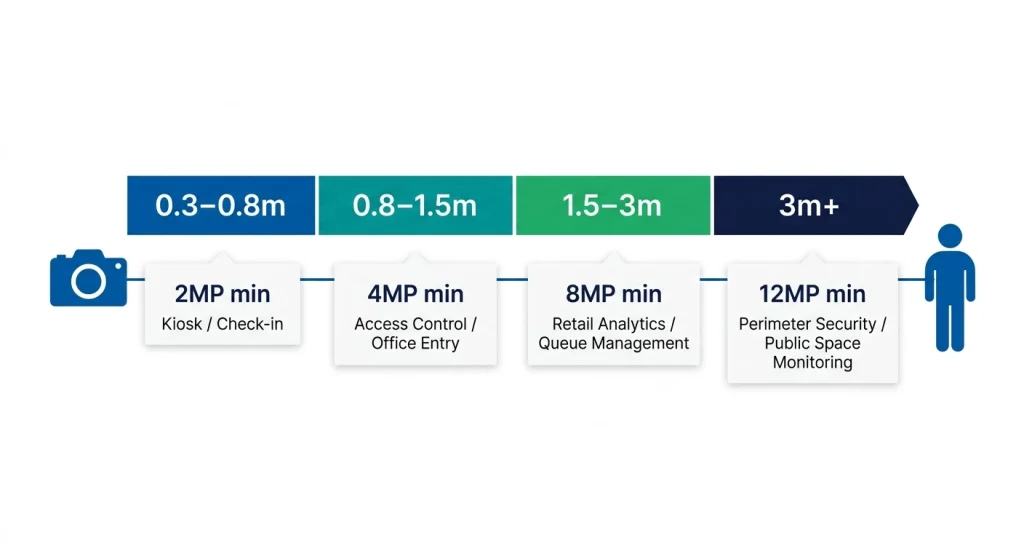 0.3–0.8m

0.8–1.5m

1.5–3m

3m+

2MP min
Kiosk / Check-in

4MP min
Access Control / Office Entry

8MP min
Retail Analytics / Queue Management

12MP min
Perimeter Security / Public Space Monitoring